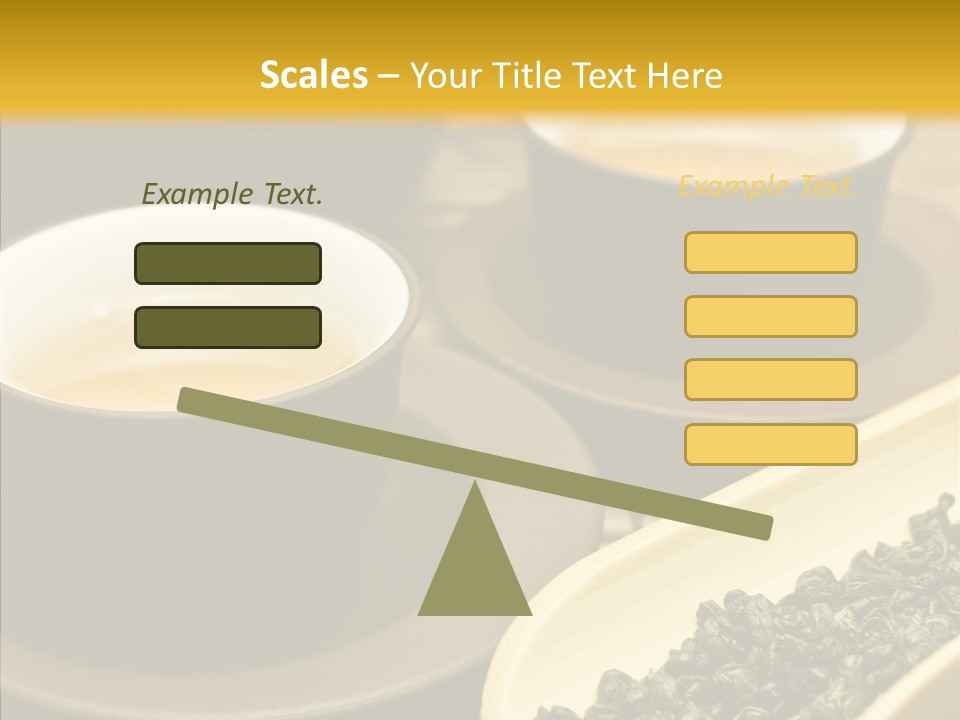 Scales – Your Title Text Here

Example Text.

Example Text.